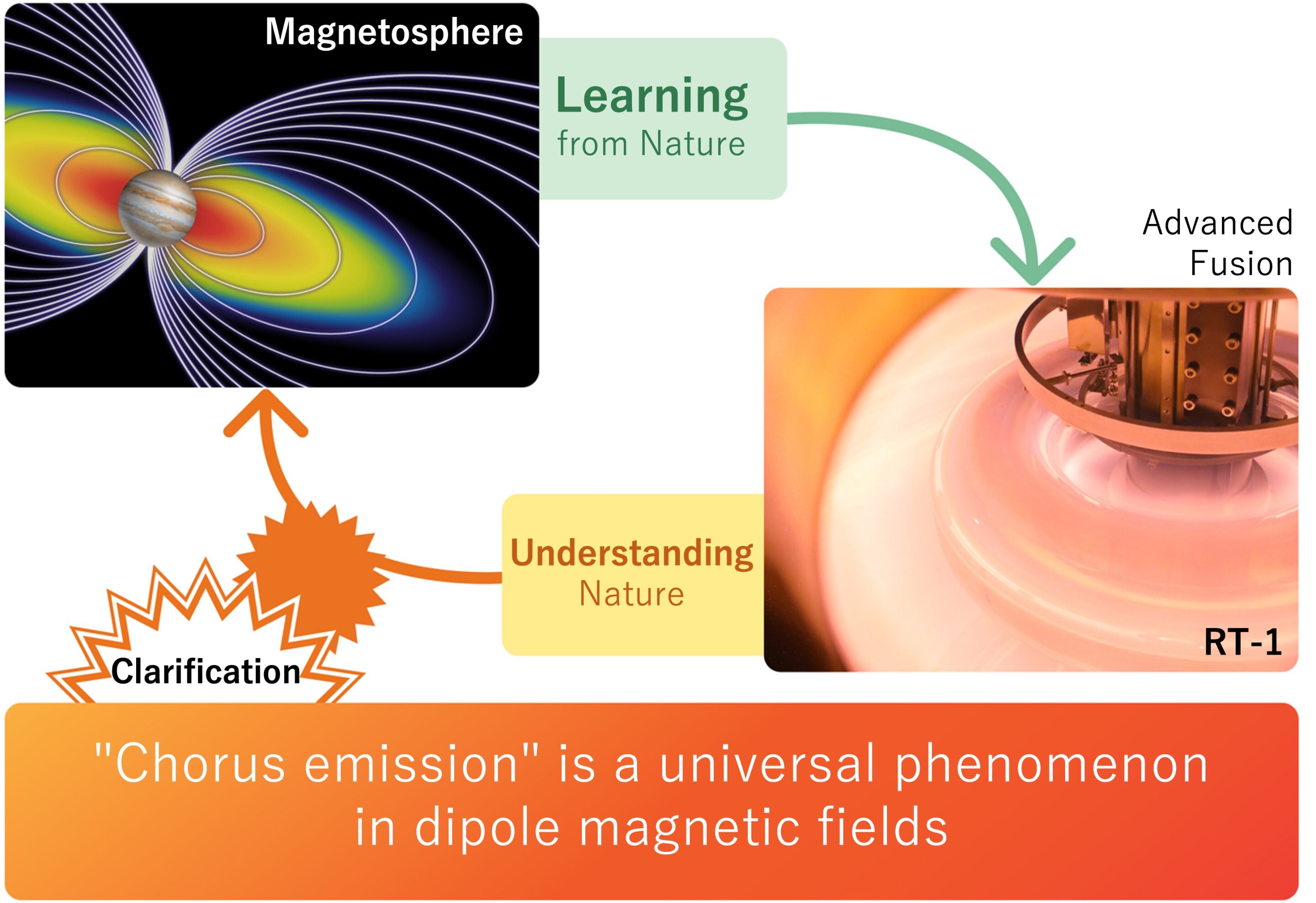 Magnetosphere

Learning
from Nature

Advanced
Fusion

Understanding
Nature

RT-1

Clarification

"Chorus emission" is a universal phenomenon in dipole magnetic fields